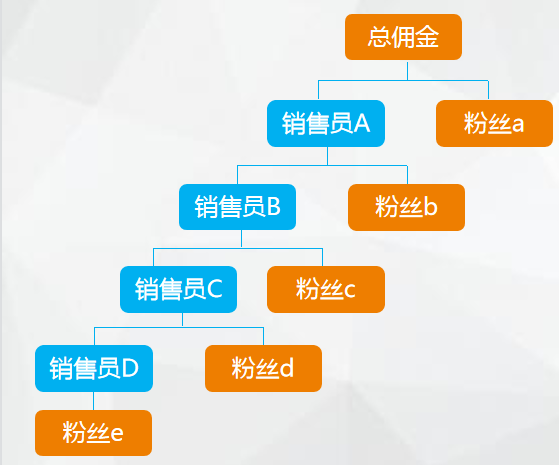 总佣金

销售员A

粉丝a

销售员B

粉丝b

销售员C

粉丝c

销售员D

粉丝d

粉丝e